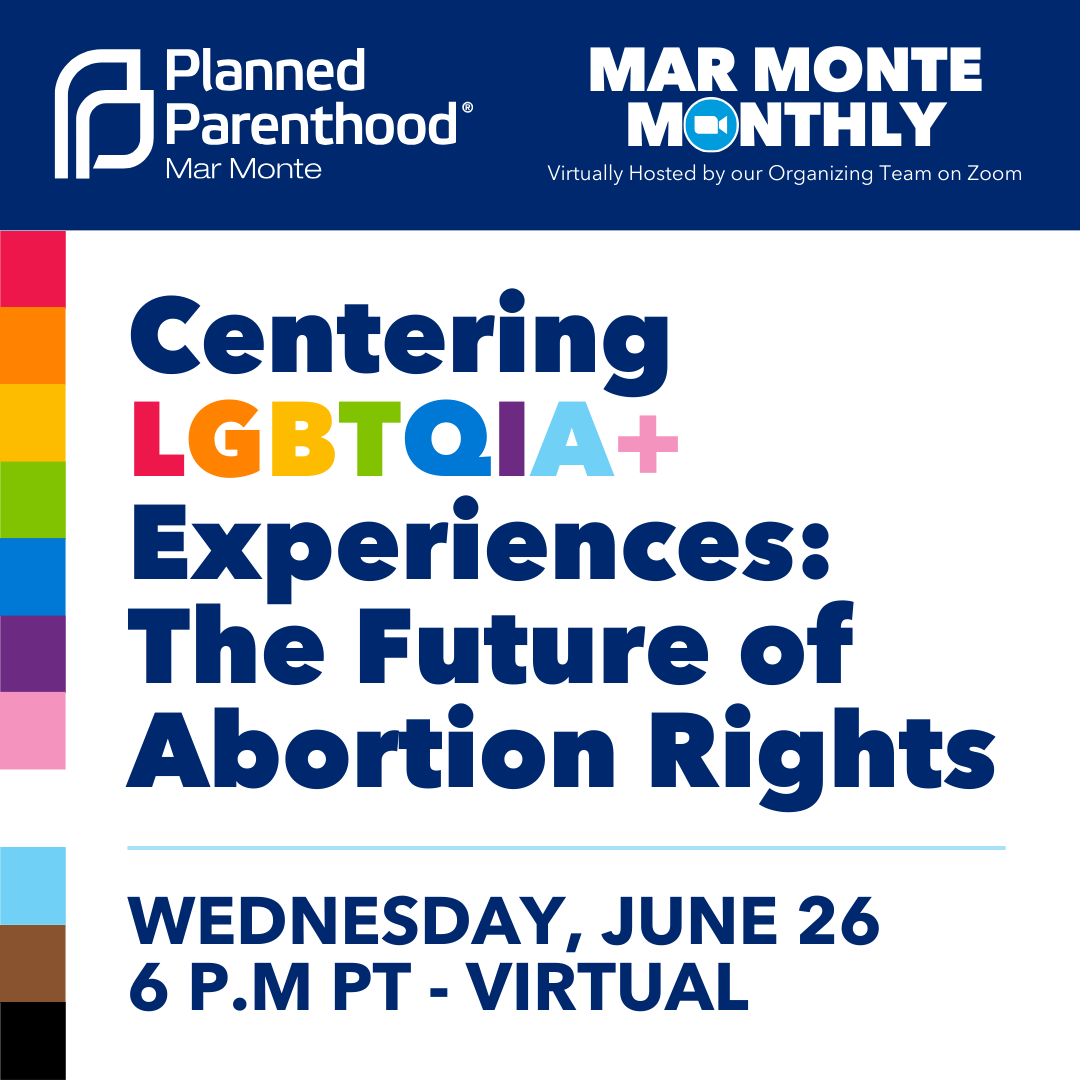 Planned Parenthood®
Mar Monte

MAR MONTE MONTHLY
Virtually Hosted by our Organizing Team on Zoom

Centering LGBTQIA+ Experiences: The Future of Abortion Rights

WEDNESDAY, JUNE 26
6 P.M PT - VIRTUAL